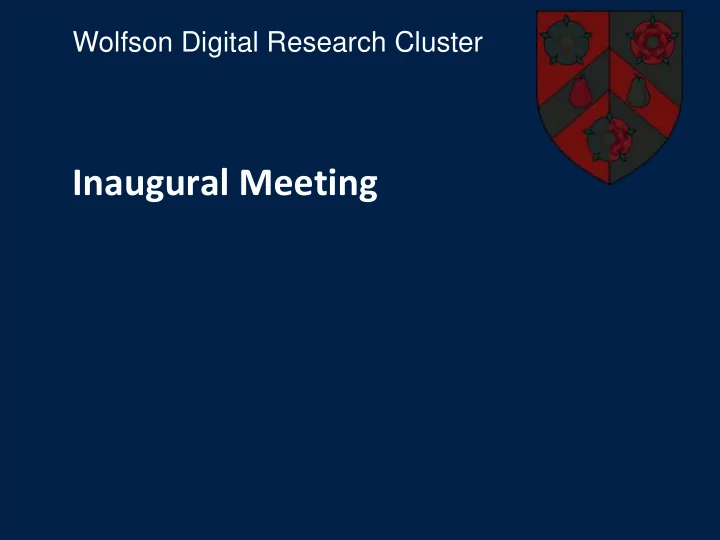 Wolfson Digital Research Cluster

Inaugural Meeting